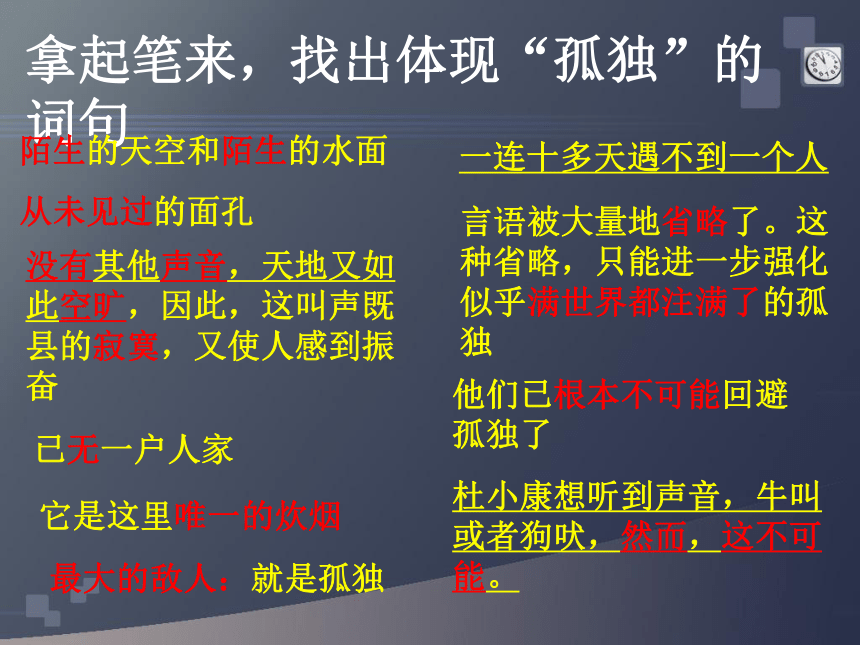 拿起笔来，找出体现“孤独”的词句

陌生的天空和陌生的水面

从未见过的面孔

没有其他声音，天地又如此空旷，因此，这叫声既县的寂寞，又使人感到振奋

已无一户人家

它是这里唯一的炊烟

最大的敌人：就是孤独

一连十多天遇不到一个人

言语被大量地省略了。这种省略，只能进一步强化似乎满世界都注满了的孤独

他们已根本不可能回避孤独了

杜小康想听到声音，牛叫或者狗吠，然而，这不可能。